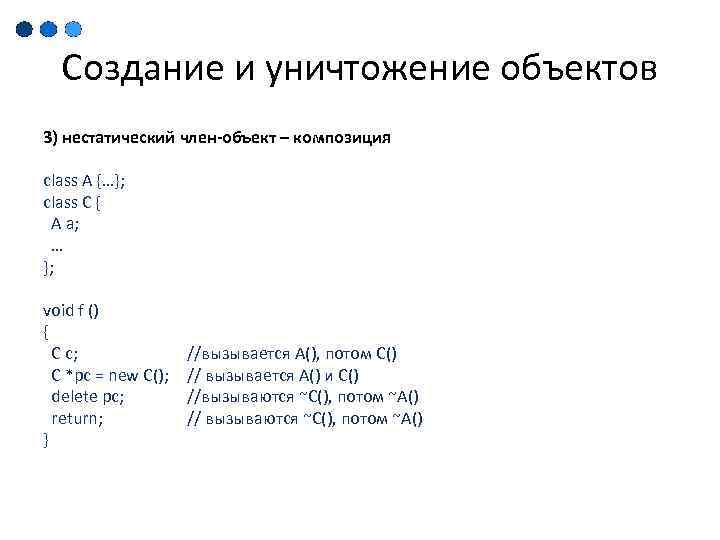 Создание и уничтожение объектов

3) нестатический член-объект – композиция

class A {…};
class C {
A a;
…
};

void f ()
{
C c; //вызывается A(), потом C()
C *pc = new C(); // вызывается A() и C()
delete pc; //вызываются ~C(), потом ~A()
return; // вызываются ~C(), потом ~A()
}